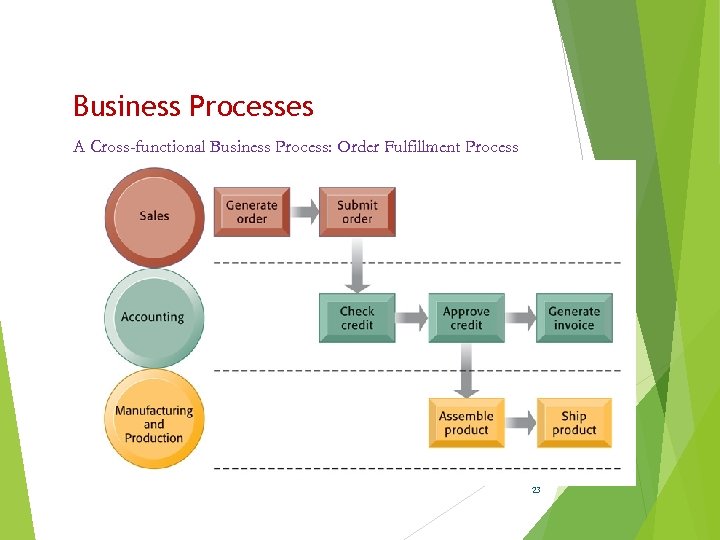 Business Processes

A Cross-functional Business Process: Order Fulfillment Process

Sales

Generate order

Submit order

Accounting

Check credit

Approve credit

Generate invoice

Manufacturing and Production

Assemble product

Ship product

23